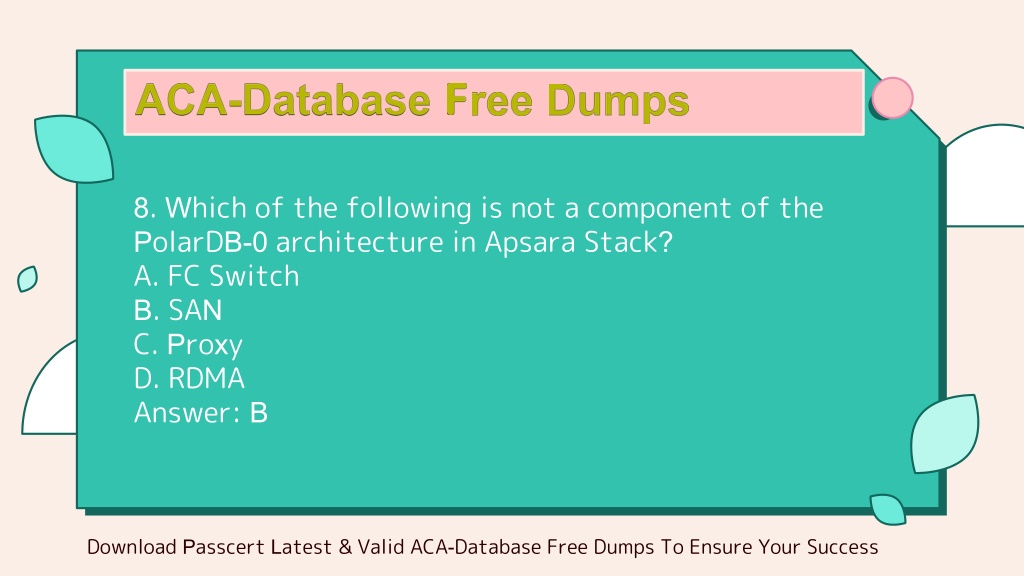 ACA-Database Free Dumps

8. Which of the following is not a component of the PolarDB-0 architecture in Apsara Stack?
A. FC Switch
B. SAN
C. Proxy
D. RDMA
Answer: B

Download Passcert Latest & Valid ACA-Database Free Dumps To Ensure Your Success